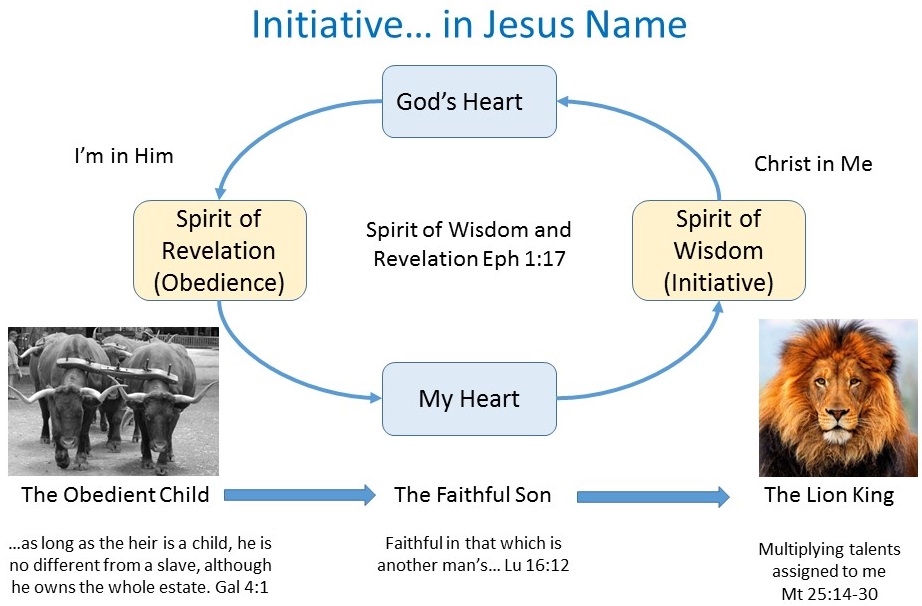 Initiative… in Jesus Name

God's Heart

I'm in Him

Christ in Me

Spirit of Revelation (Obedience)

Spirit of Wisdom and Revelation Eph 1:17

Spirit of Wisdom (Initiative)

My Heart

The Obedient Child

The Faithful Son

The Lion King

…as long as the heir is a child, he is no different from a slave, although he owns the whole estate. Gal 4:1

Faithful in that which is another man's… Lu 16:12

Multiplying talents assigned to me Mt 25:14-30